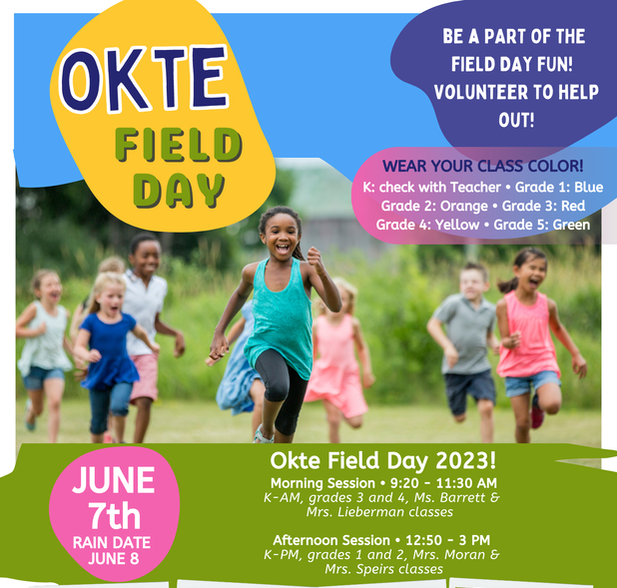 OKTE FIELD DAY

BE A PART OF THE FIELD DAY FUN! VOLUNTEER TO HELP OUT!

WEAR YOUR CLASS COLOR!
K: check with Teacher • Grade 1: Blue
Grade 2: Orange • Grade 3: Red
Grade 4: Yellow • Grade 5: Green

JUNE 7th
RAIN DATE JUNE 8

Okte Field Day 2023!
Morning Session • 9:20 - 11:30 AM
K-AM, grades 3 and 4, Ms. Barrett & Mrs. Lieberman classes

Afternoon Session • 12:50 - 3 PM
K-PM, grades 1 and 2, Mrs. Moran & Mrs. Speirs classes